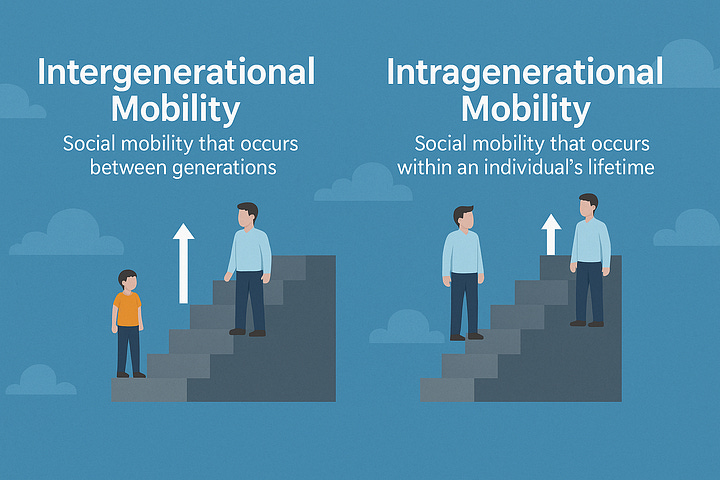 Intergenerational Mobility

Social mobility that occurs between generations

Intragenerational Mobility

Social mobility that occurs within an individual's lifetime